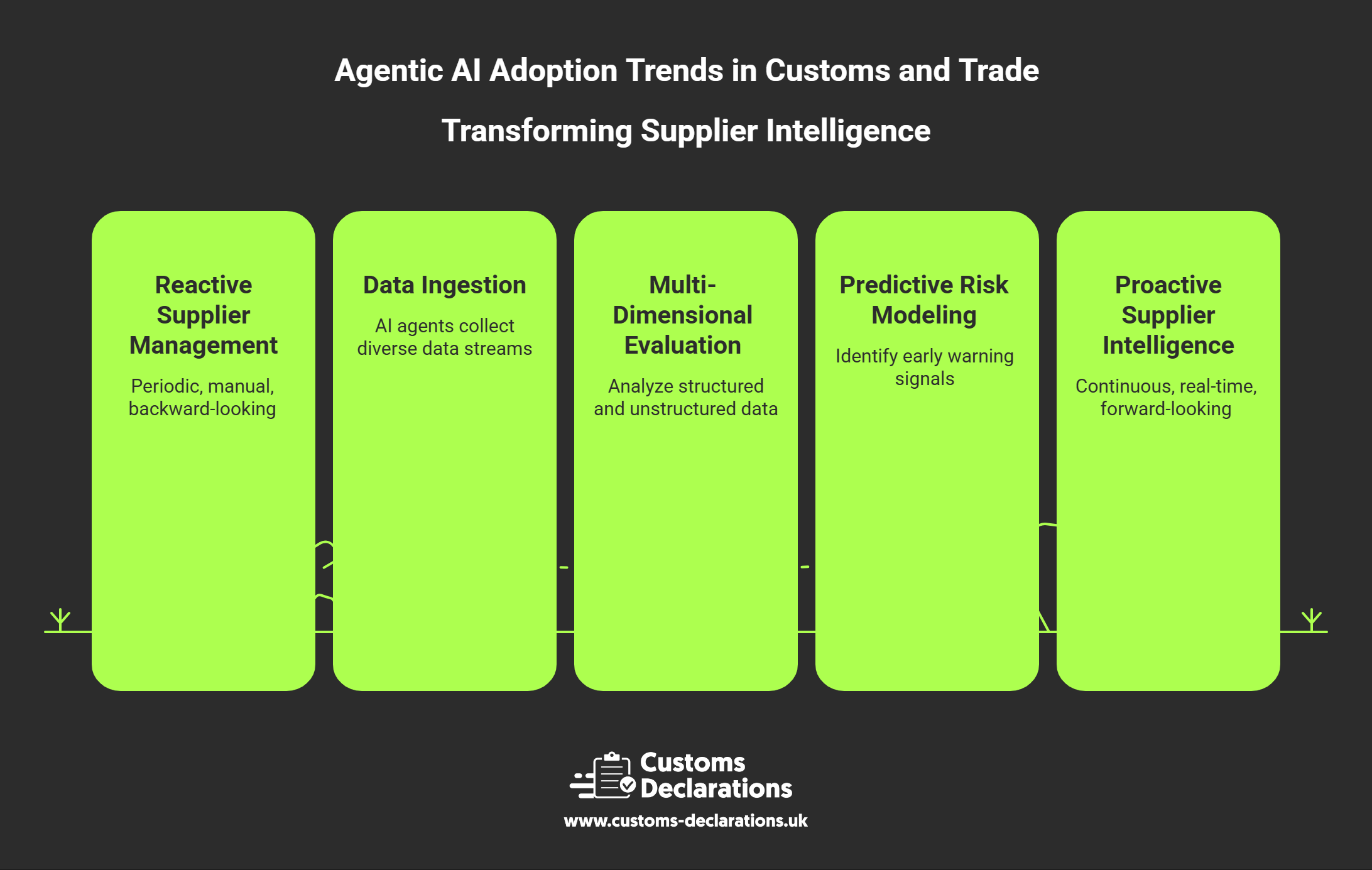 Agentic AI Adoption Trends in Customs and Trade

Transforming Supplier Intelligence

Reactive Supplier Management

Periodic, manual, backward-looking

Data Ingestion

AI agents collect diverse data streams

Multi-Dimensional Evaluation

Analyze structured and unstructured data

Predictive Risk Modeling

Identify early warning signals

Proactive Supplier Intelligence

Continuous, real-time, forward-looking

Customs Declarations

www.customs-declarations.uk